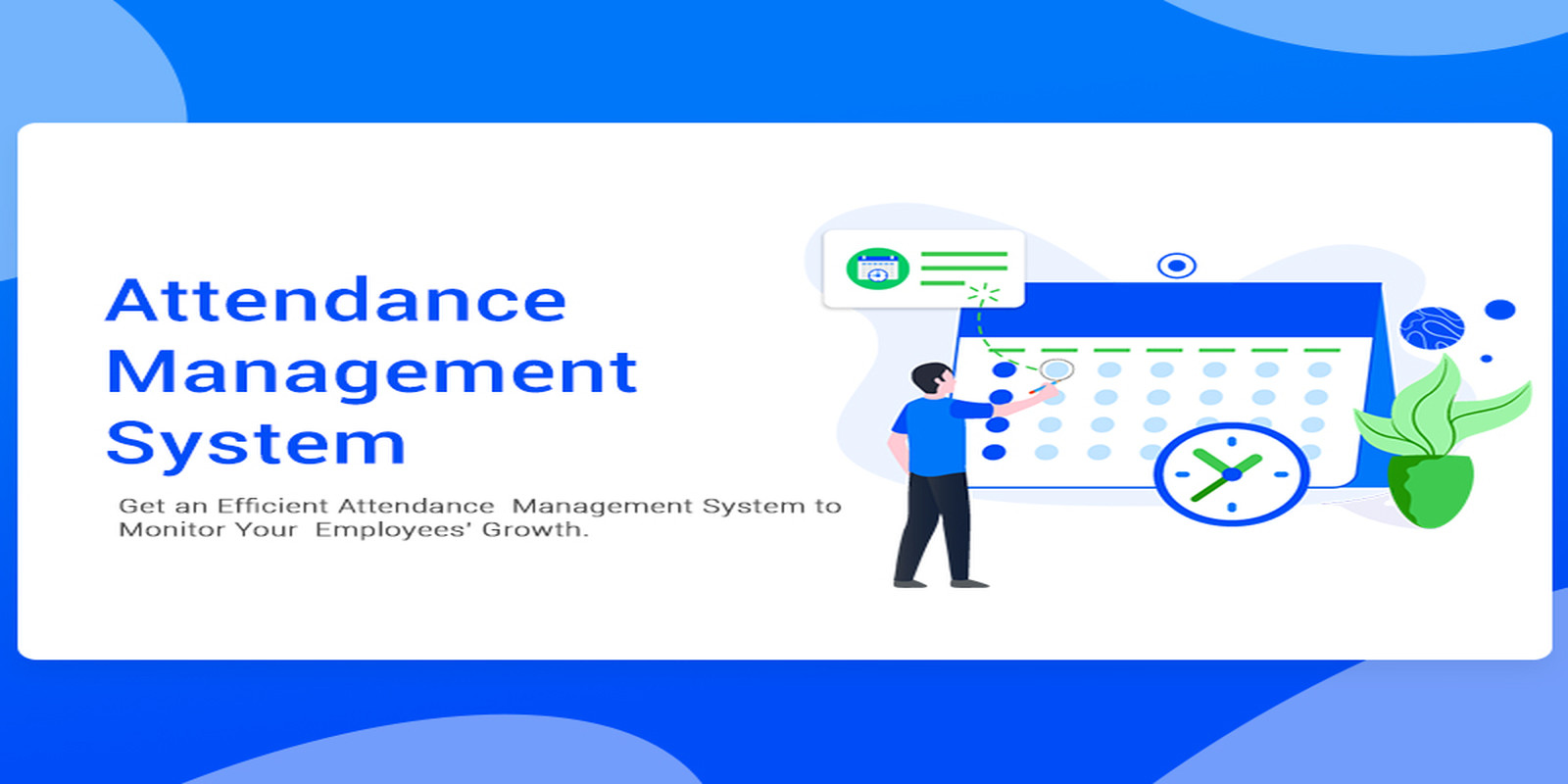 Attendance Management System

Get an Efficient Attendance Management System to Monitor Your Employees' Growth.